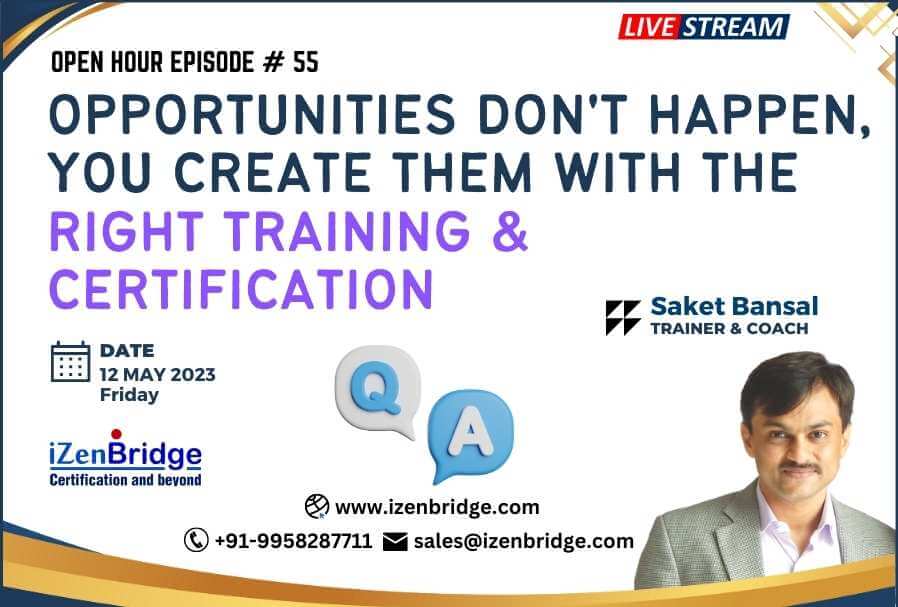 LIVE STREAM

OPEN HOUR EPISODE # 55

OPPORTUNITIES DON'T HAPPEN, YOU CREATE THEM WITH THE RIGHT TRAINING & CERTIFICATION

Saket Bansal
TRAINER & COACH

DATE
12 MAY 2023
Friday

Q
A

iZenBridge
Certification and beyond

www.izenbridge.com

+91-9958287711 sales@izenbridge.com